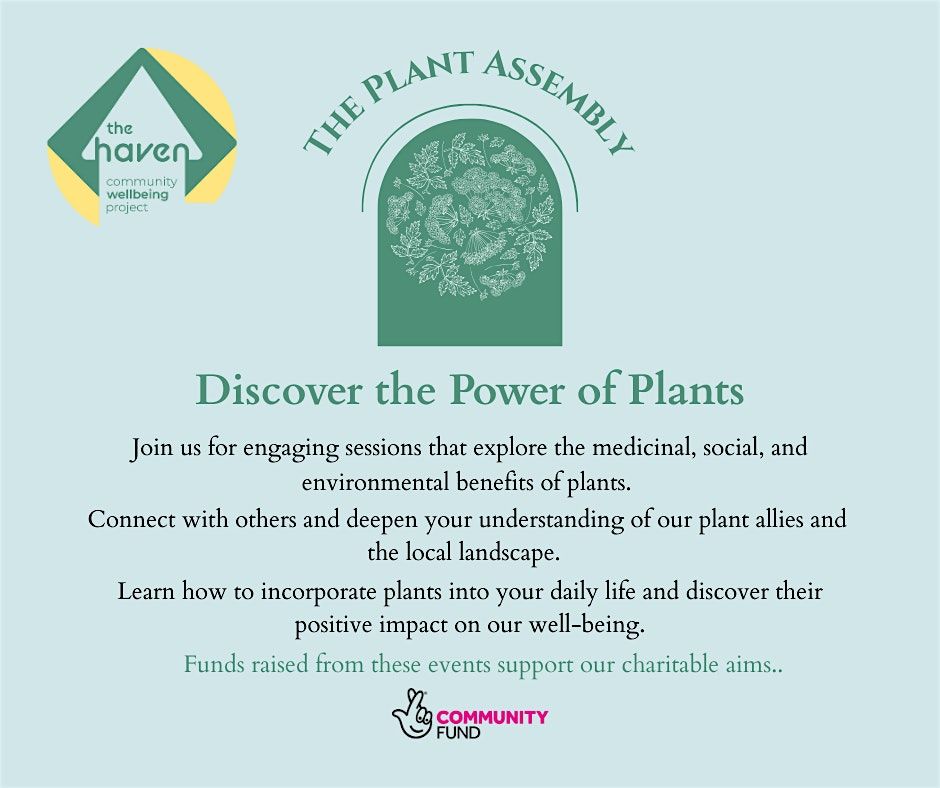 the haven
community wellbeing project

THE PLANT ASSEMBLY

Discover the Power of Plants

Join us for engaging sessions that explore the medicinal, social, and environmental benefits of plants.

Connect with others and deepen your understanding of our plant allies and the local landscape.

Learn how to incorporate plants into your daily life and discover their positive impact on our well-being.

Funds raised from these events support our charitable aims..

COMMUNITY FUND